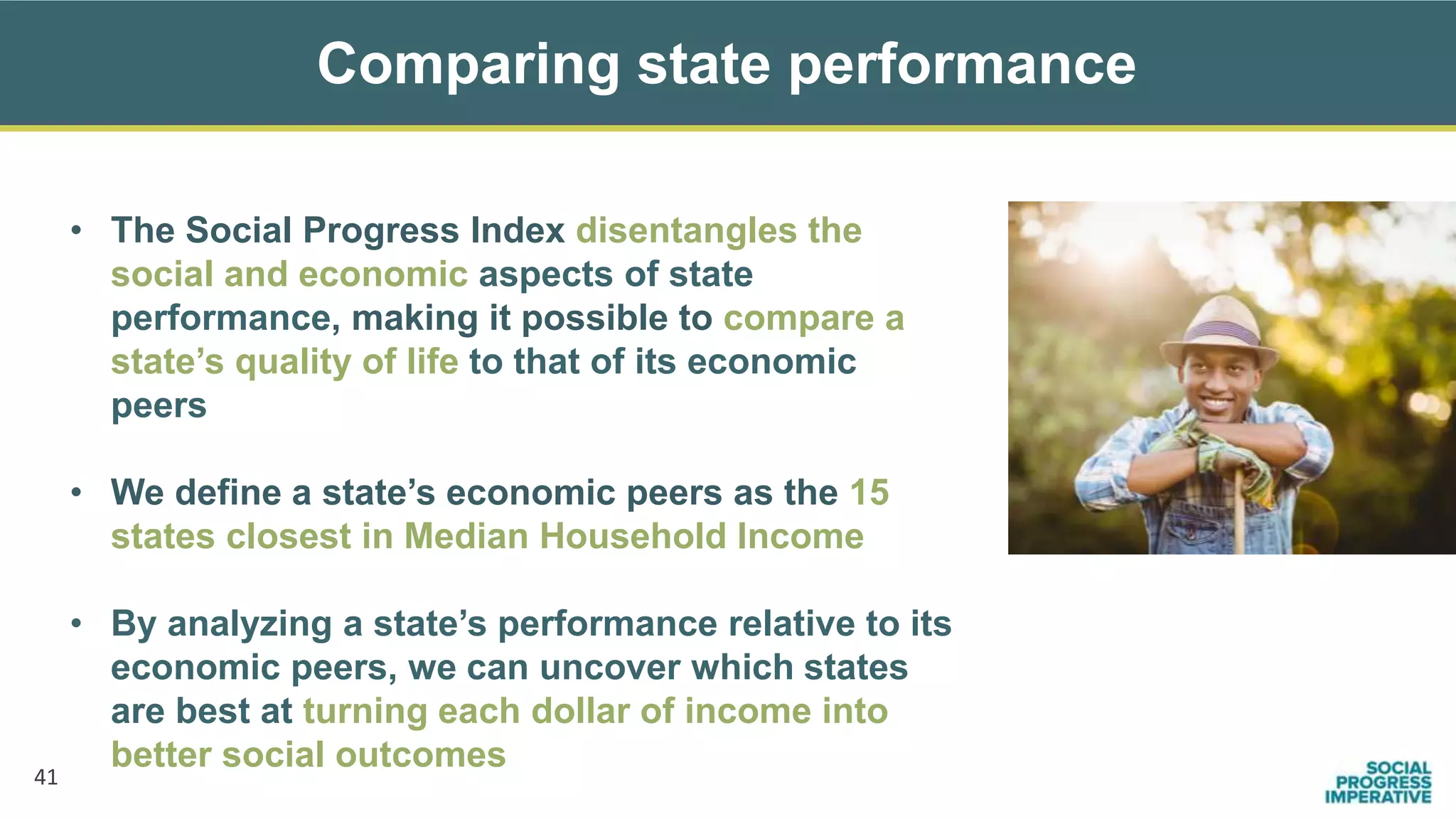 Comparing state performance

• The Social Progress Index disentangles the social and economic aspects of state performance, making it possible to compare a state's quality of life to that of its economic peers

• We define a state's economic peers as the 15 states closest in Median Household Income

• By analyzing a state's performance relative to its economic peers, we can uncover which states are best at turning each dollar of income into better social outcomes

41

SOCIAL PROGRESS IMPERATIVE